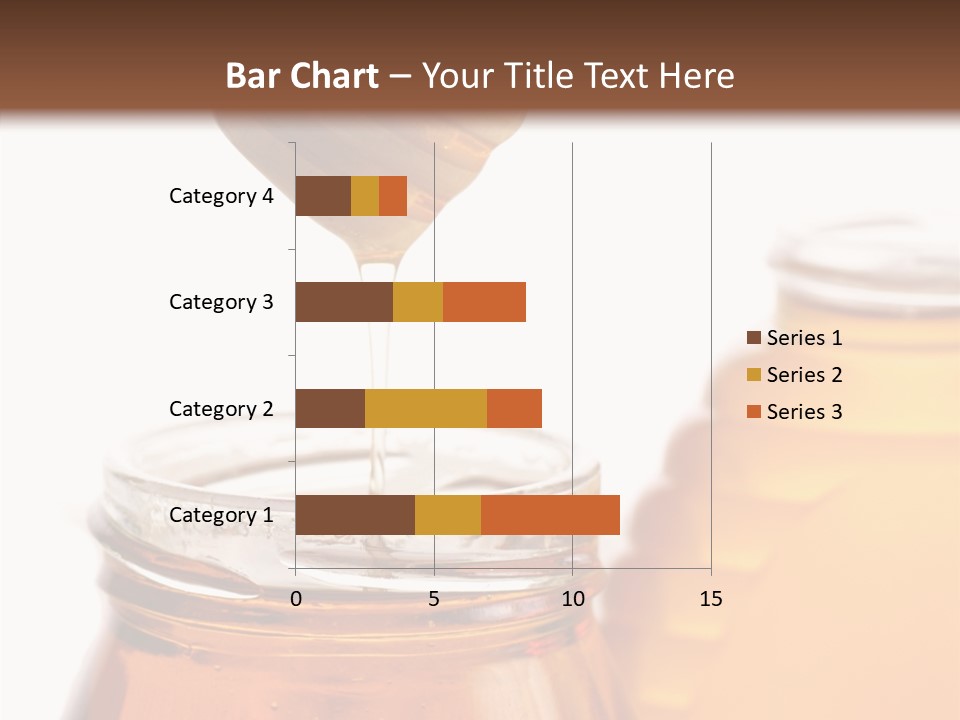 Bar Chart – Your Title Text Here

Category 4
Category 3
Category 2
Category 1

0
5
10
15

Series 1
Series 2
Series 3